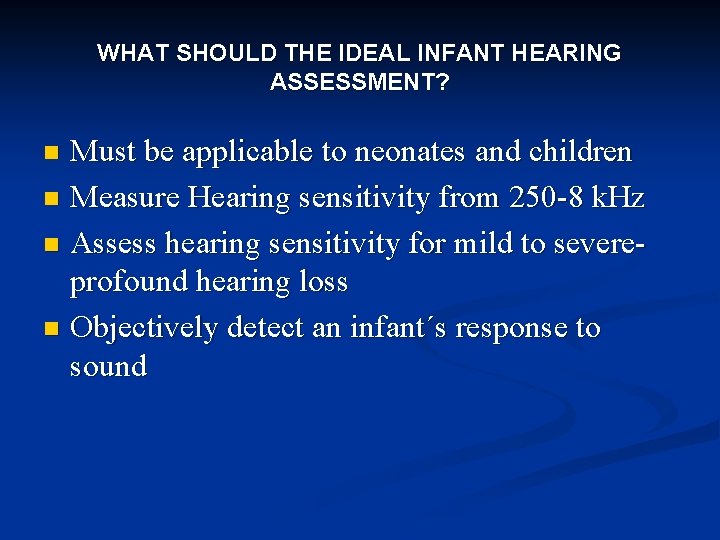 WHAT SHOULD THE IDEAL INFANT HEARING ASSESSMENT?

- Must be applicable to neonates and children
- Measure Hearing sensitivity from 250-8 kHz
- Assess hearing sensitivity for mild to severe-profound hearing loss
- Objectively detect an infant´s response to sound